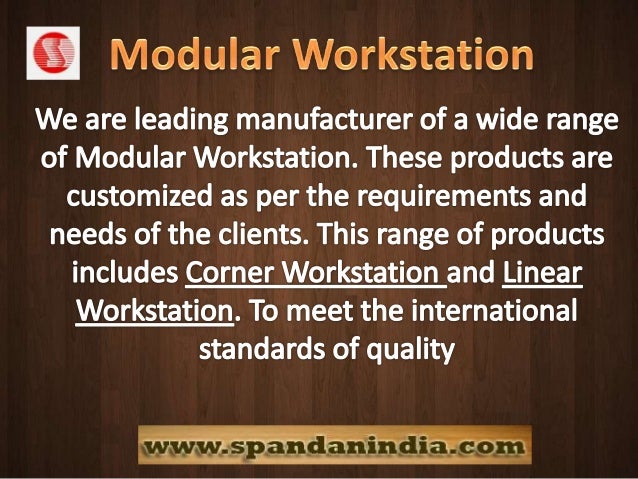 Modular Workstation

We are leading manufacturer of a wide range of Modular Workstation. These products are customized as per the requirements and needs of the clients. This range of products includes Corner Workstation and Linear Workstation. To meet the international standards of quality

www.spandanindia.com